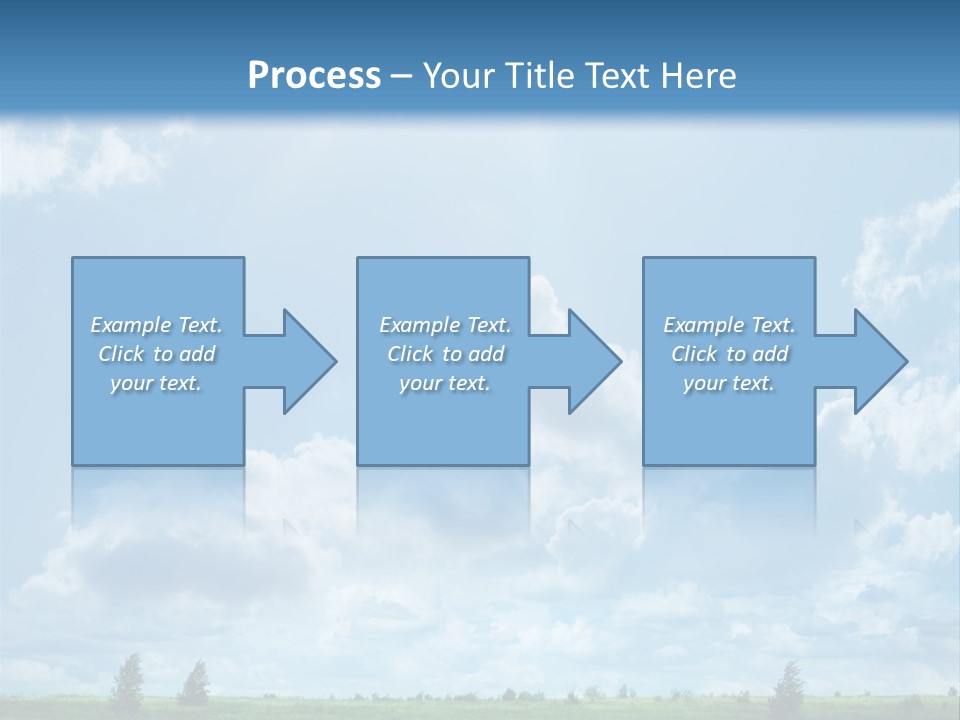 Process – Your Title Text Here

Example Text. Click to add your text.

Example Text. Click to add your text.

Example Text. Click to add your text.